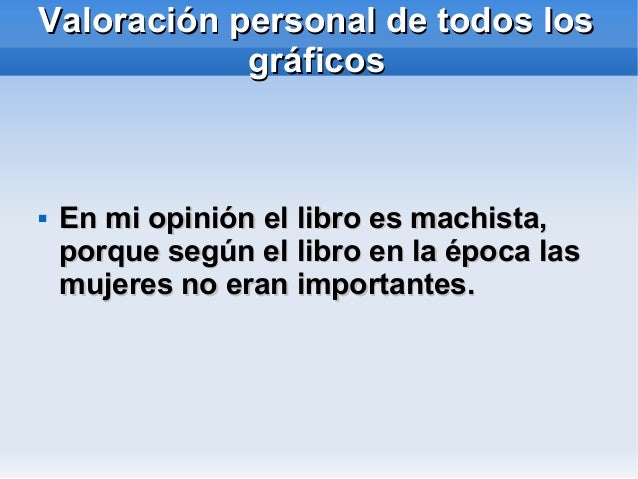 Valoración personal de todos los gráficos

▪ En mi opinión el libro es machista, porque según el libro en la época las mujeres no eran importantes.